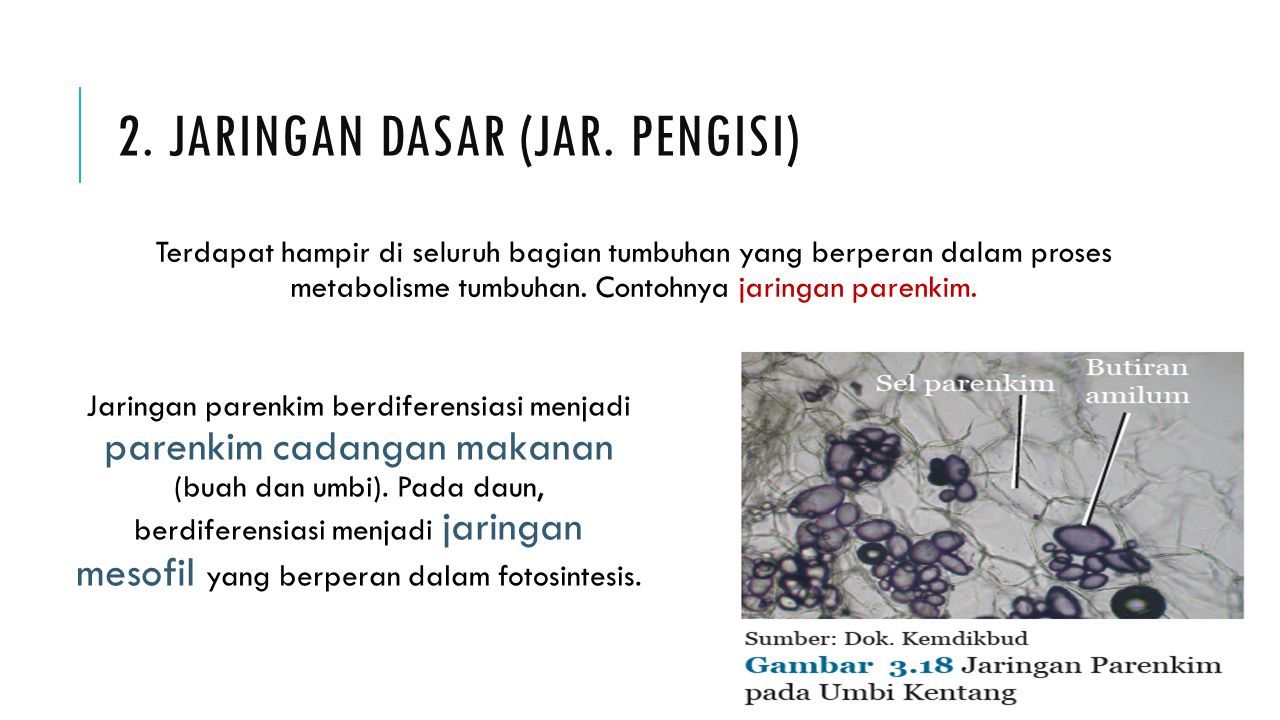 2. JARINGAN DASAR (JAR. PENGISI)

Terdapat hampir di seluruh bagian tumbuhan yang berperan dalam proses metabolisme tumbuhan. Contohnya jaringan parenkim.

Jaringan parenkim berdiferensiasi menjadi parenkim cadangan makanan (buah dan umbi). Pada daun, berdiferensiasi menjadi jaringan mesofil yang berperan dalam fotosintesis.

Sel parenkim

Butiran amilum

Sumber: Dok. Kemdikbud
Gambar 3.18 Jaringan Parenkim pada Umbi Kentang